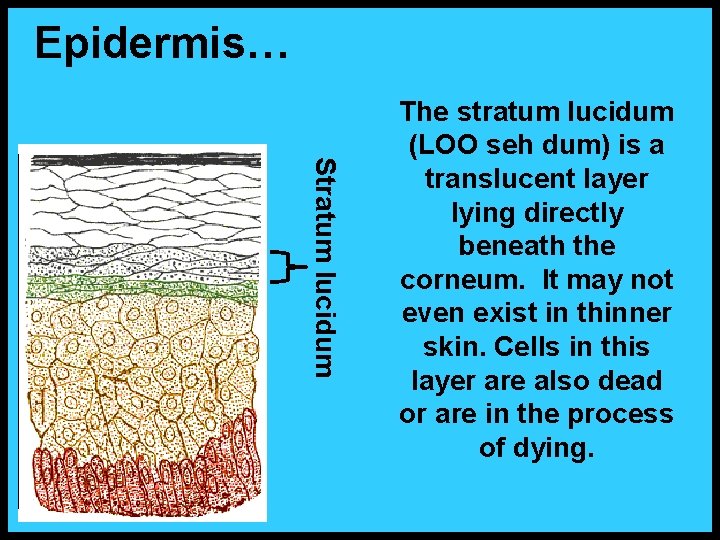 Epidermis…

Stratum lucidum

The stratum lucidum (LOO seh dum) is a translucent layer lying directly beneath the corneum.  It may not even exist in thinner skin. Cells in this layer are also dead or are in the process of dying.